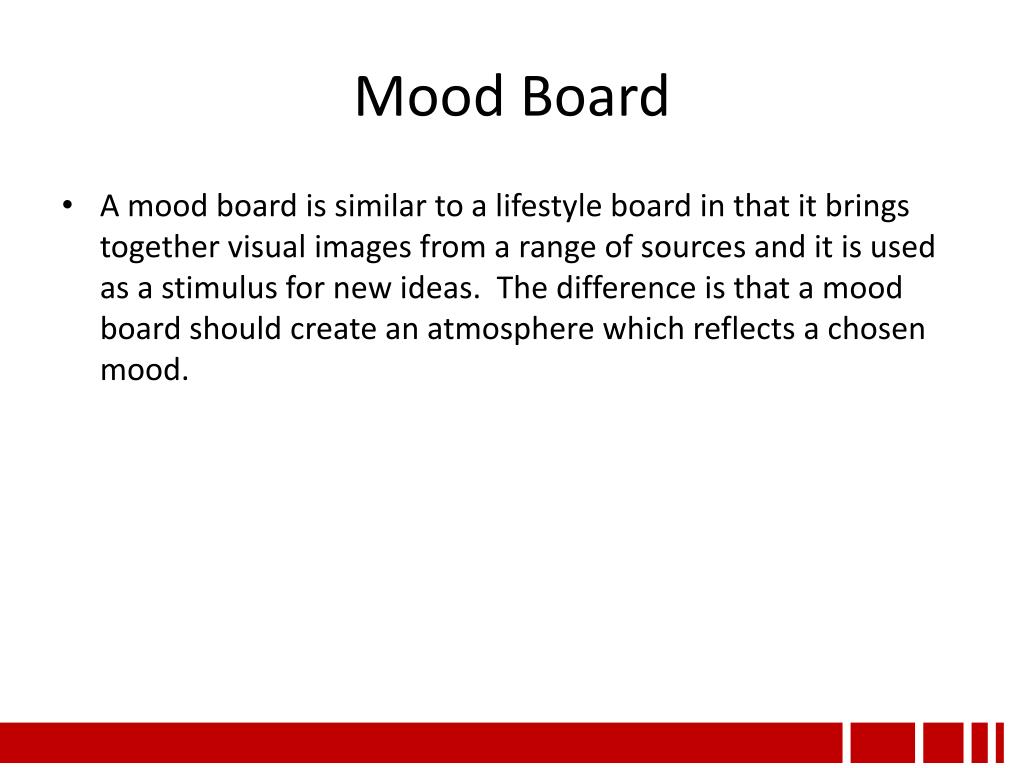 Mood Board

• A mood board is similar to a lifestyle board in that it brings together visual images from a range of sources and it is used as a stimulus for new ideas.  The difference is that a mood board should create an atmosphere which reflects a chosen mood.